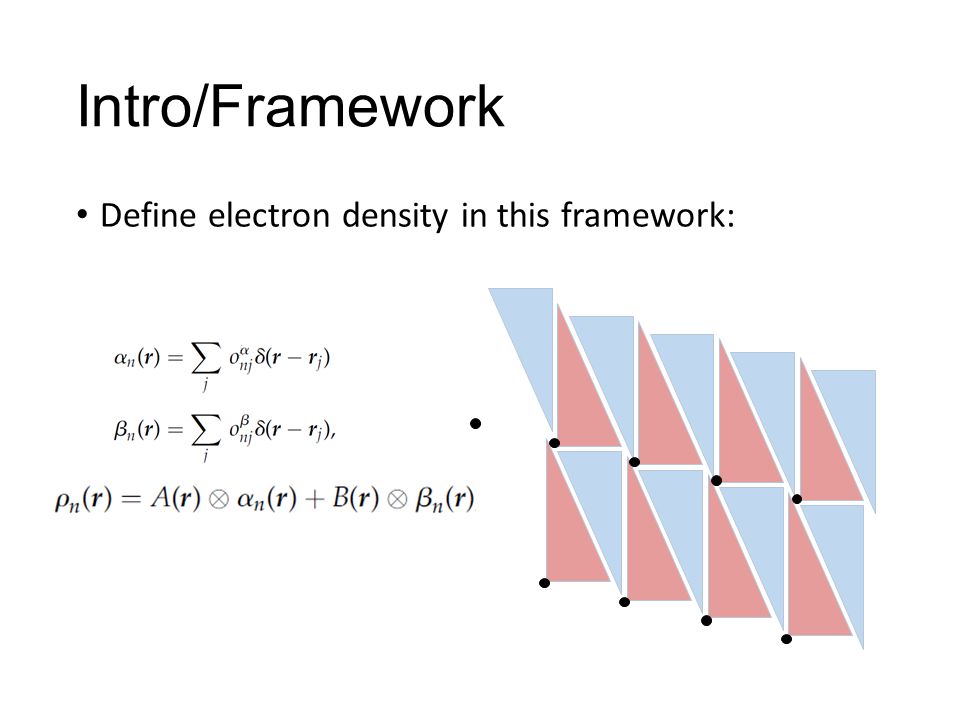 Intro/Framework

• Define electron density in this framework:

$\alpha_n(\boldsymbol{r}) = \sum_j o_{nj}^{\alpha} \delta(\boldsymbol{r} - \boldsymbol{r}_j)$

$\beta_n(\boldsymbol{r}) = \sum_j o_{nj}^{\beta} \delta(\boldsymbol{r} - \boldsymbol{r}_j),$

$\rho_n(\boldsymbol{r}) = A(\boldsymbol{r}) \otimes \alpha_n(\boldsymbol{r}) + B(\boldsymbol{r}) \otimes \beta_n(\boldsymbol{r})$